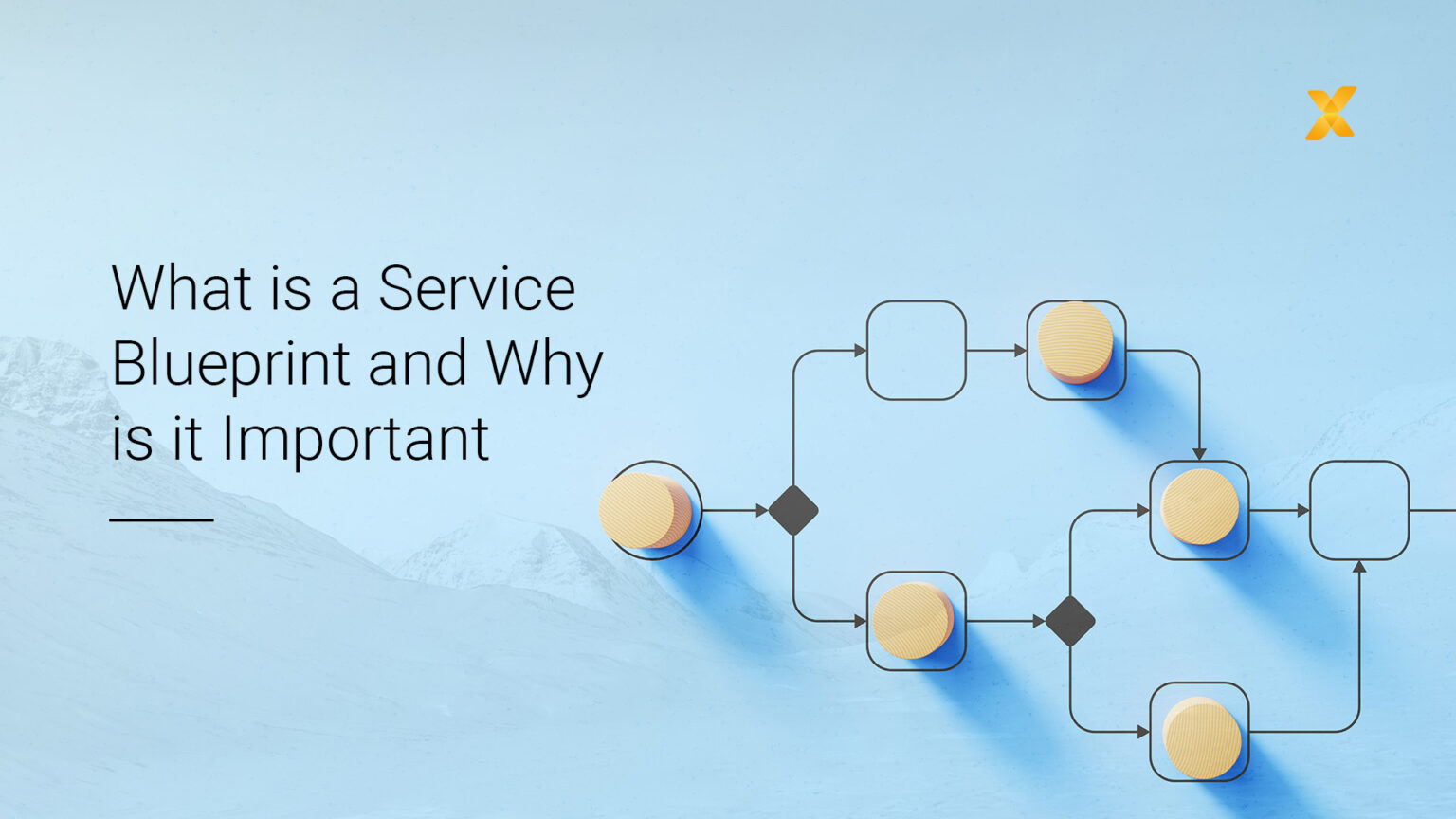 What is a Service Blueprint and Why is it Important